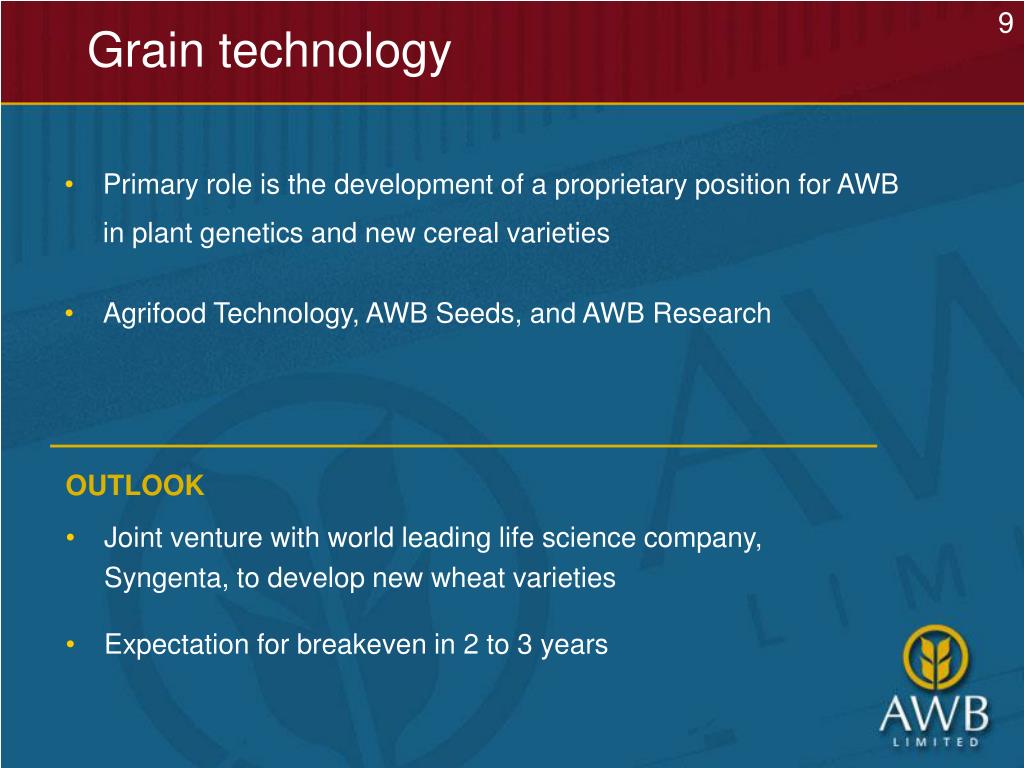 9

Grain technology

• Primary role is the development of a proprietary position for AWB in plant genetics and new cereal varieties

• Agrifood Technology, AWB Seeds, and AWB Research

OUTLOOK

• Joint venture with world leading life science company, Syngenta, to develop new wheat varieties

• Expectation for breakeven in 2 to 3 years

AWB
LIMITED